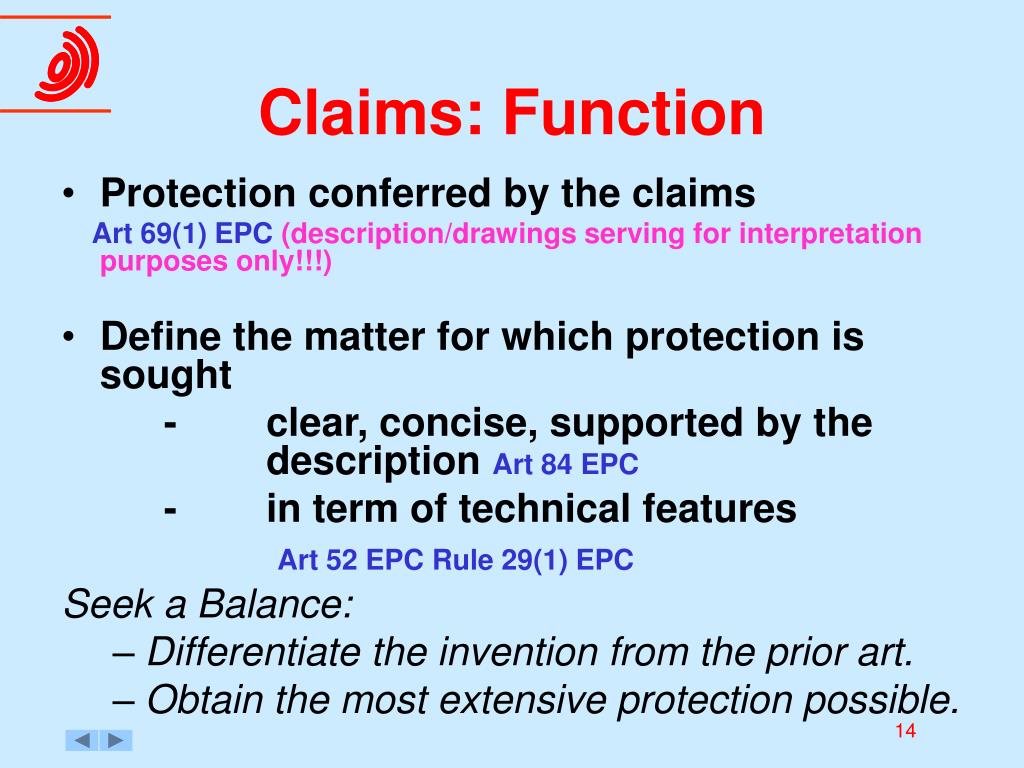 Claims: Function

• Protection conferred by the claims
Art 69(1) EPC (description/drawings serving for interpretation purposes only!!!)

• Define the matter for which protection is sought
- clear, concise, supported by the description Art 84 EPC
- in term of technical features
Art 52 EPC Rule 29(1) EPC

Seek a Balance:
– Differentiate the invention from the prior art.
– Obtain the most extensive protection possible.

14